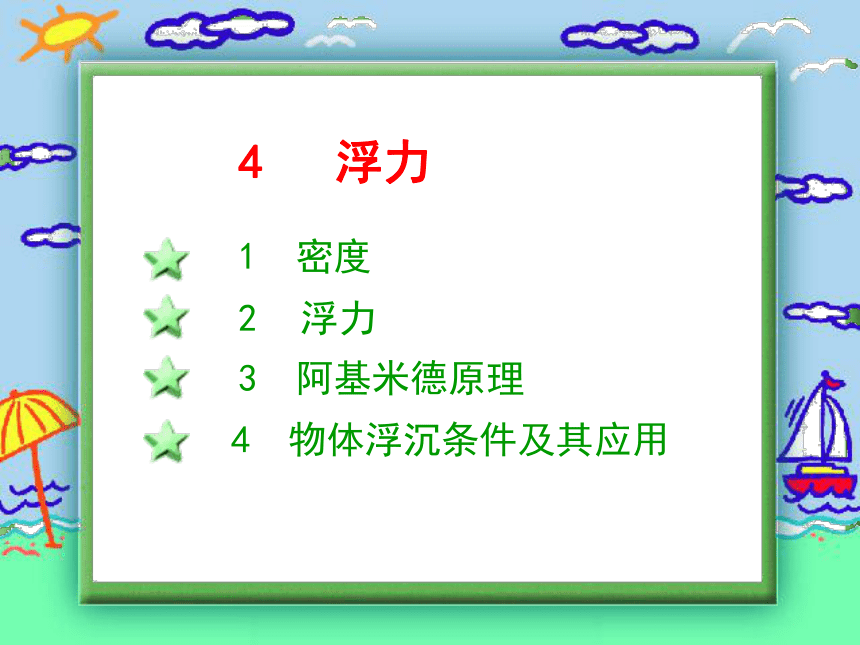 4　浮力

1　密度

2　浮力

3　阿基米德原理

4　物体浮沉条件及其应用